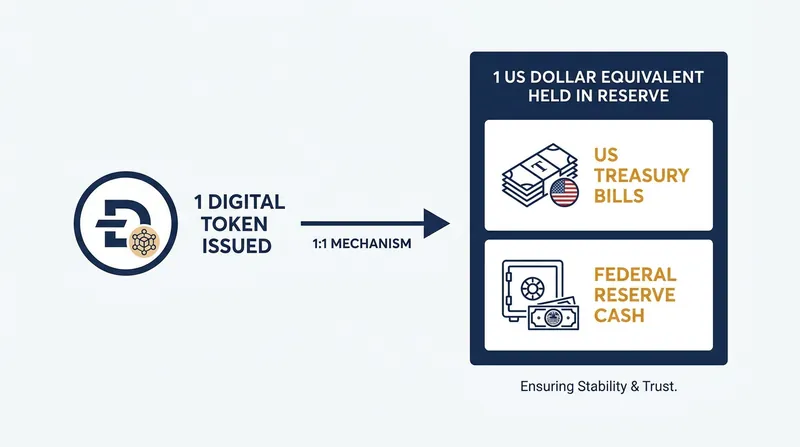 1 DIGITAL TOKEN ISSUED

1:1 MECHANISM

1 US DOLLAR EQUIVALENT HELD IN RESERVE

T

US TREASURY BILLS

FEDERAL RESERVE CASH

Ensuring Stability & Trust.